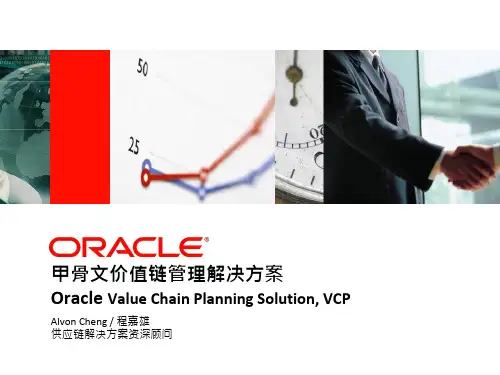 50

25

ORACLE®

甲骨文价值链管理解决方案

Oracle Value Chain Planning Solution, VCP

Alvon Cheng / 程嘉雄
供应链解决方案资深顾问